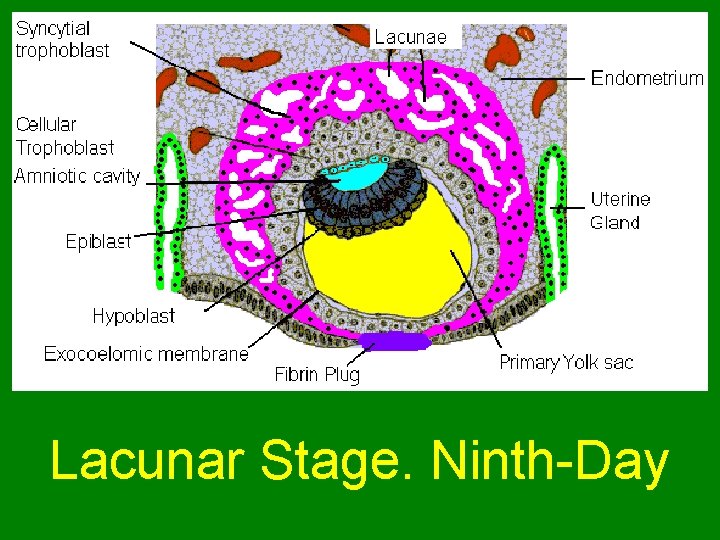 Syncytial trophoblast

Lacunae

Endometrium

Cellular Trophoblast

Amniotic cavity

Uterine Gland

Epiblast

Hypoblast

Exocoelomic membrane

Fibrin Plug

Primary Yolk sac

Lacunar Stage. Ninth-Day